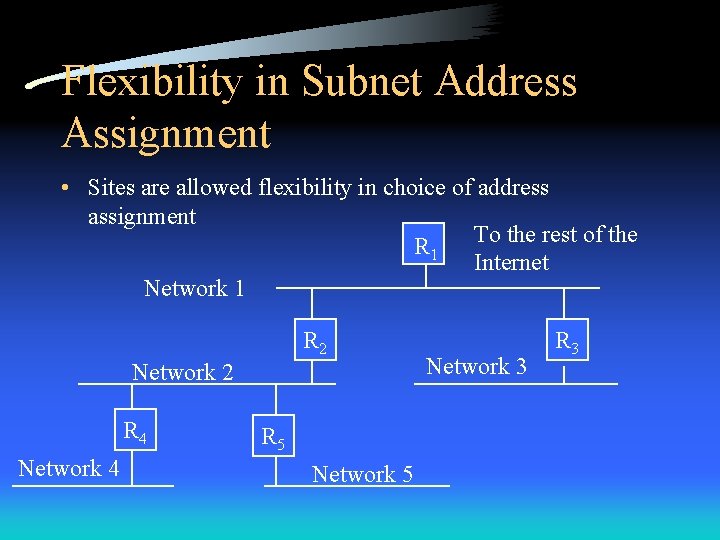 Flexibility in Subnet Address Assignment

• Sites are allowed flexibility in choice of address assignment

$R_1$

To the rest of the Internet

Network 1

$R_2$

$R_3$

Network 2

Network 3

$R_4$

$R_5$

Network 4

Network 5